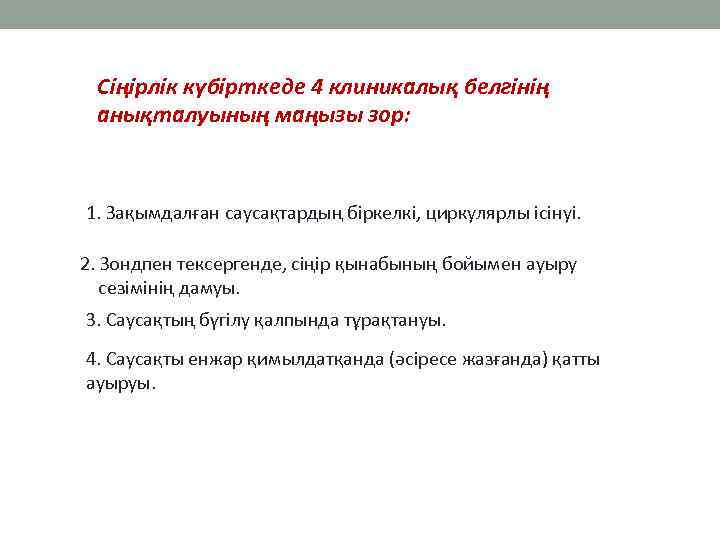 Сіңірлік күбірткеде 4 клиникалық белгінің анықталуының маңызы зор:

1. Зақымдалған саусақтардың біркелкі, циркулярлы ісінуі.

2. Зондпен тексергенде, сіңір қынабының бойымен ауыру сезімінің дамуы.

3. Саусақтың бүгілу қалпында тұрақтануы.

4. Саусақты енжар қимылдатқанда (әсіресе жазғанда) қатты ауыруы.